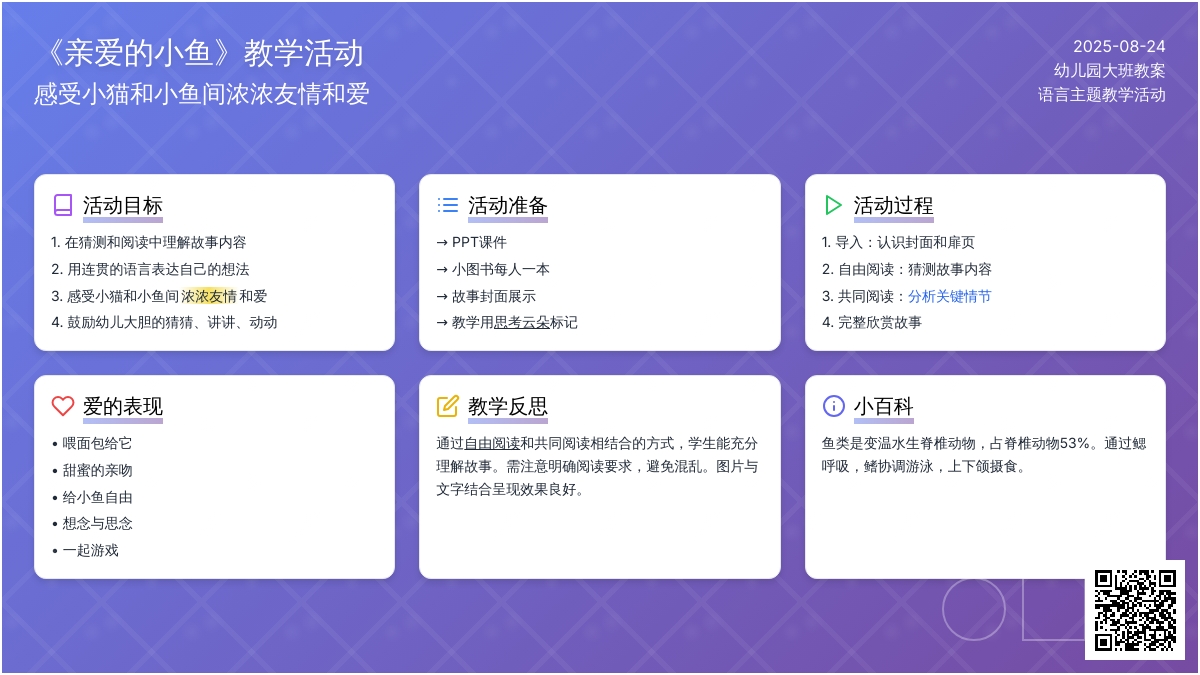 《亲爱的小鱼》教学活动
感受小猫和小鱼间浓浓友情和爱

2025-08-24
幼儿园大班教案
语言主题教学活动

活动目标

1. 在猜测和阅读中理解故事内容
2. 用连贯的语言表达自己的想法
3. 感受小猫和小鱼间浓浓友情和爱
4. 鼓励幼儿大胆的猜猜、讲讲、动动

活动准备

→ PPT课件
→ 小图书每人一本
→ 故事封面展示
→ 教学用思考云朵标记

活动过程

1. 导入：认识封面和扉页
2. 自由阅读：猜测故事内容
3. 共同阅读：分析关键情节
4. 完整欣赏故事

爱的表现

• 喂面包给它
• 甜蜜的亲吻
• 给小鱼自由
• 想念与思念
• 一起游戏

教学反思

通过自由阅读和共同阅读相结合的方式，学生能充分理解故事。需注意明确阅读要求，避免混乱。图片与文字结合呈现效果良好。

小百科

鱼类是变温水生脊椎动物，占脊椎动物53%。通过鳃呼吸，鳍协调游泳，上下颌摄食。